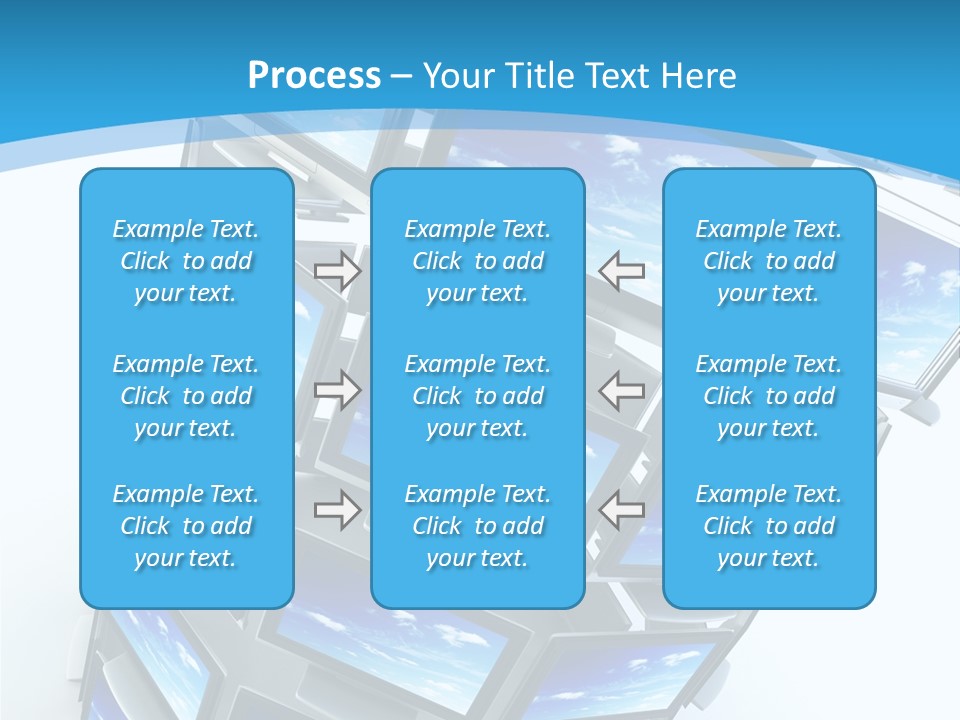 Process – Your Title Text Here

Example Text. Click to add your text.

Example Text. Click to add your text.

Example Text. Click to add your text.

Example Text. Click to add your text.

Example Text. Click to add your text.

Example Text. Click to add your text.

Example Text. Click to add your text.

Example Text. Click to add your text.

Example Text. Click to add your text.